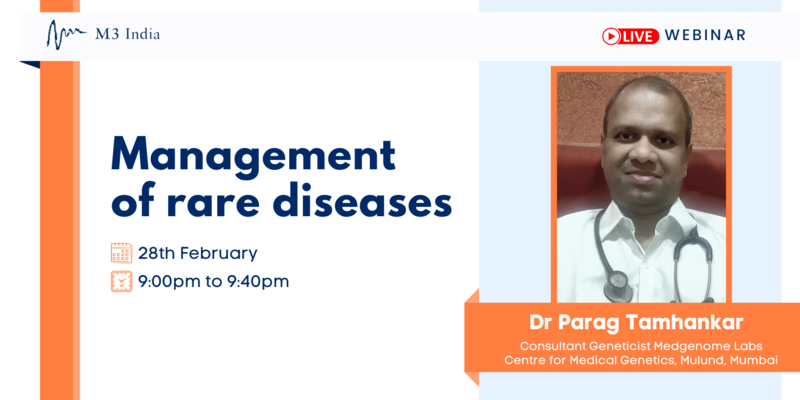 M3 India

LIVE WEBINAR

Management of rare diseases

28th February

9:00pm to 9:40pm

Dr Parag Tamhankar

Consultant Geneticist Medgenome Labs
Centre for Medical Genetics, Mulund, Mumbai